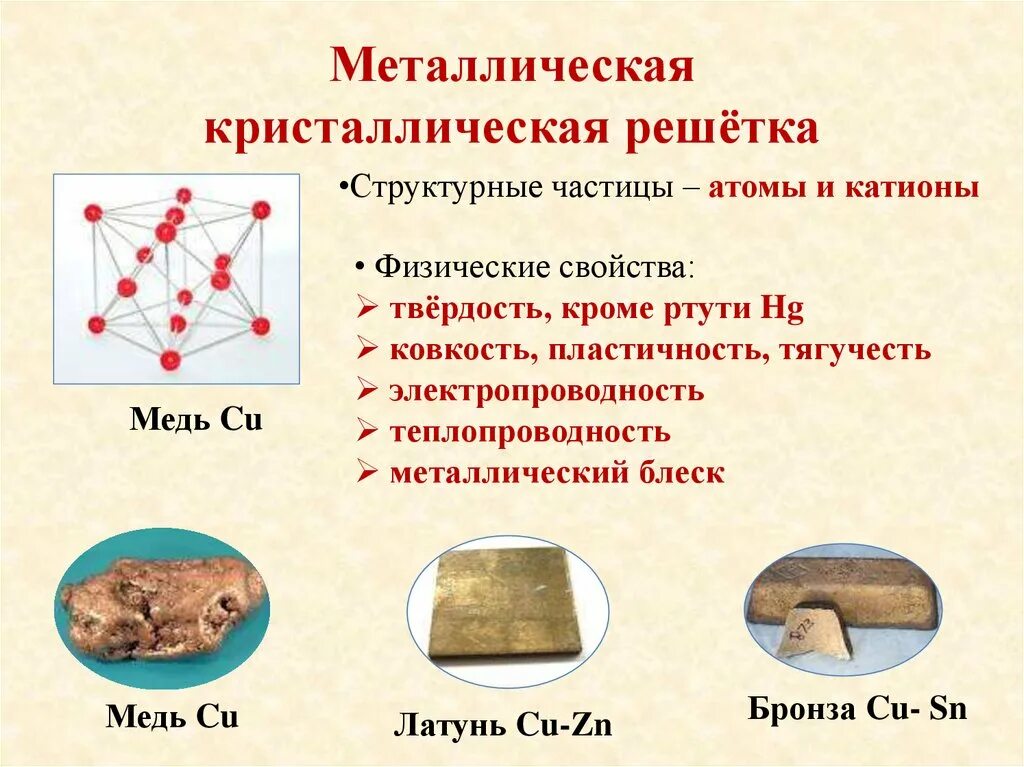 Металлическая кристаллическая решётка

•Структурные частицы – атомы и катионы

• Физические свойства:
➢ твёрдость, кроме ртути Hg
➢ ковкость, пластичность, тягучесть
➢ электропроводность
➢ теплопроводность
➢ металлический блеск

Медь Cu

Медь Cu

Латунь Cu-Zn

Бронза Cu- Sn